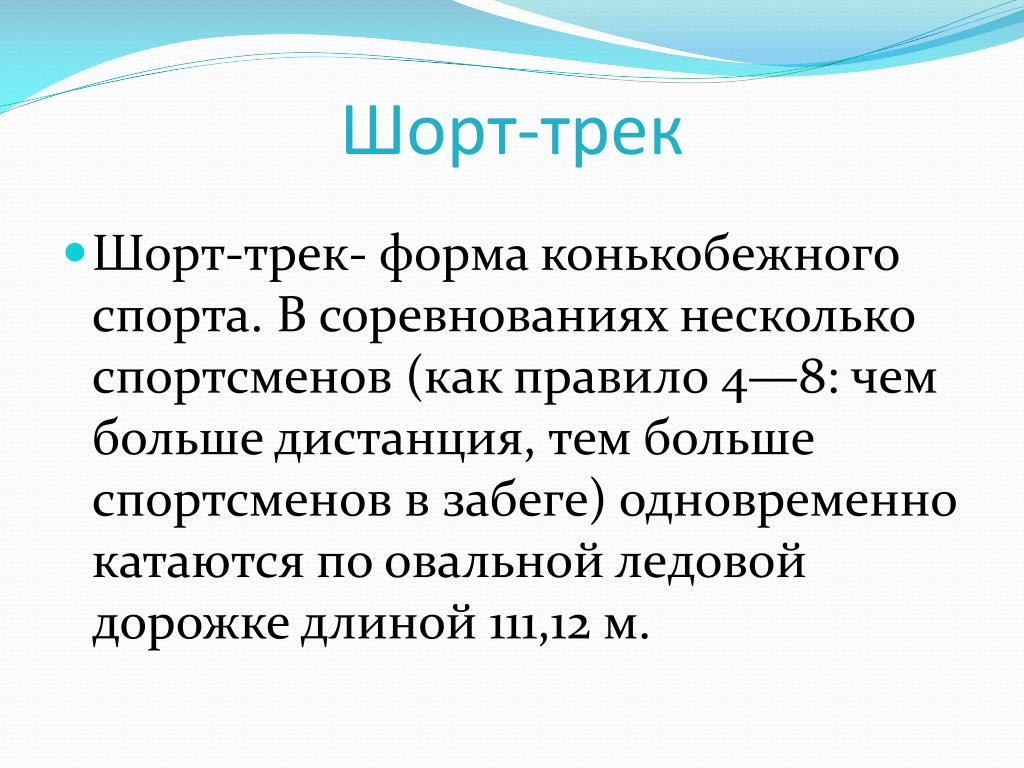 Шорт-трек

Шорт-трек- форма конькобежного спорта. В соревнованиях несколько спортсменов (как правило 4—8: чем больше дистанция, тем больше спортсменов в забеге) одновременно катаются по овальной ледовой дорожке длиной 111,12 м.